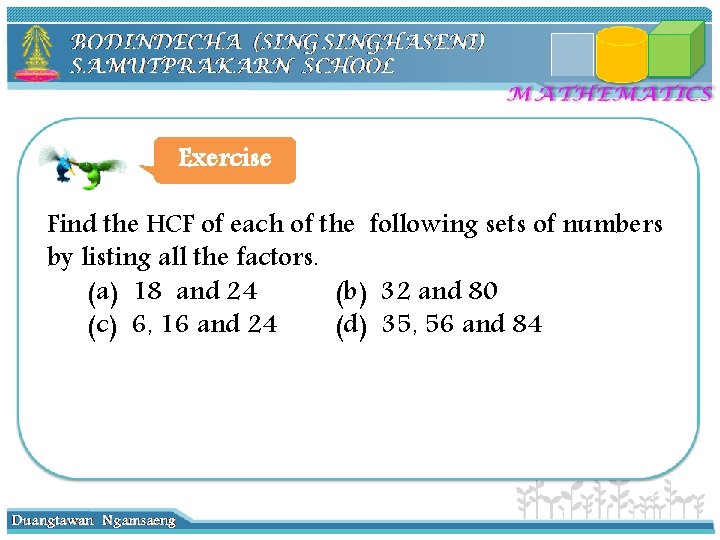 BODINDECHA (SING SINGHASENI)
SAMUTPRAKARN SCHOOL

MATHEMATICS

Exercise

Find the HCF of each of the following sets of numbers by listing all the factors.

(a) 18 and 24
(b) 32 and 80
(c) 6, 16 and 24
(d) 35, 56 and 84

Duangtawan Ngamsaeng